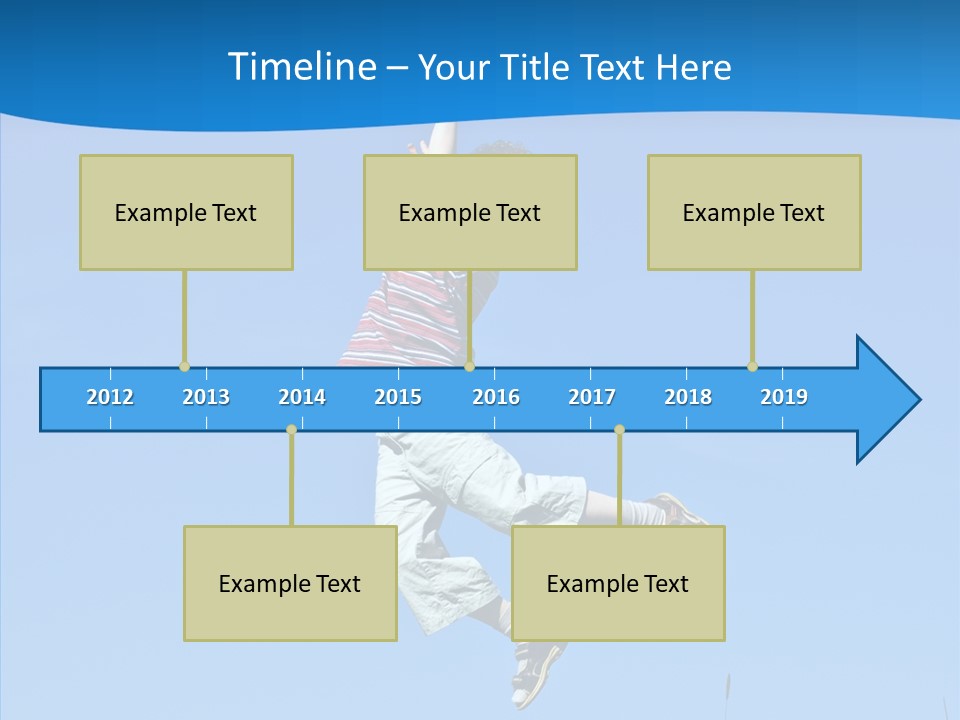 Timeline – Your Title Text Here

Example Text

Example Text

Example Text

2012 2013 2014 2015 2016 2017 2018 2019

Example Text

Example Text